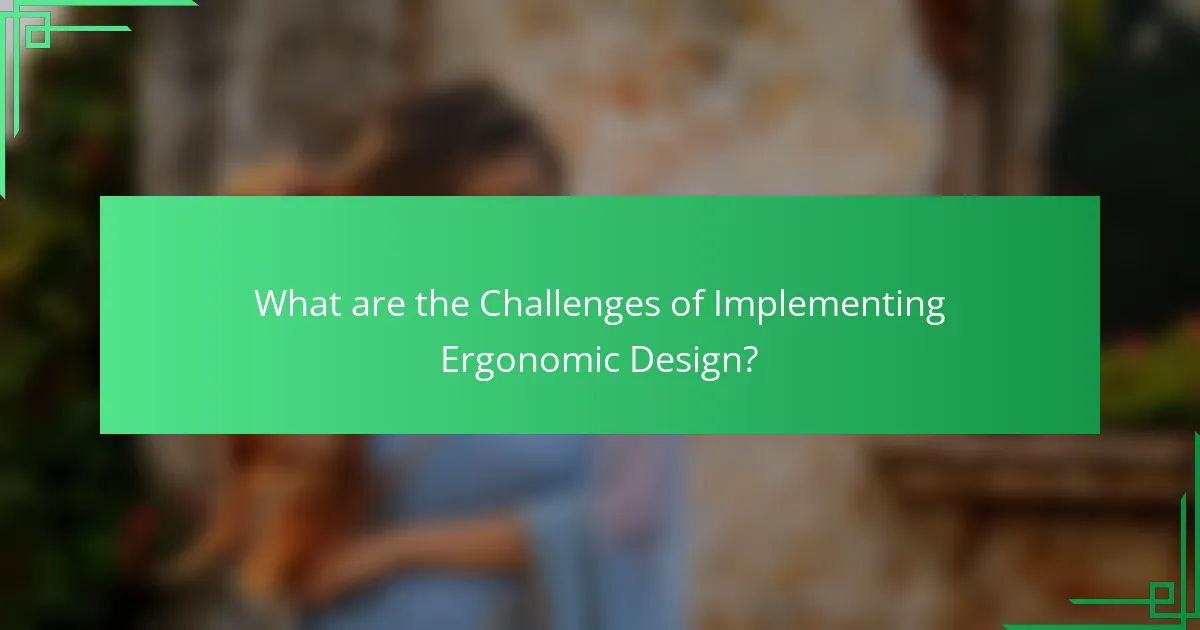 What are the Challenges of Implementing Ergonomic Design?